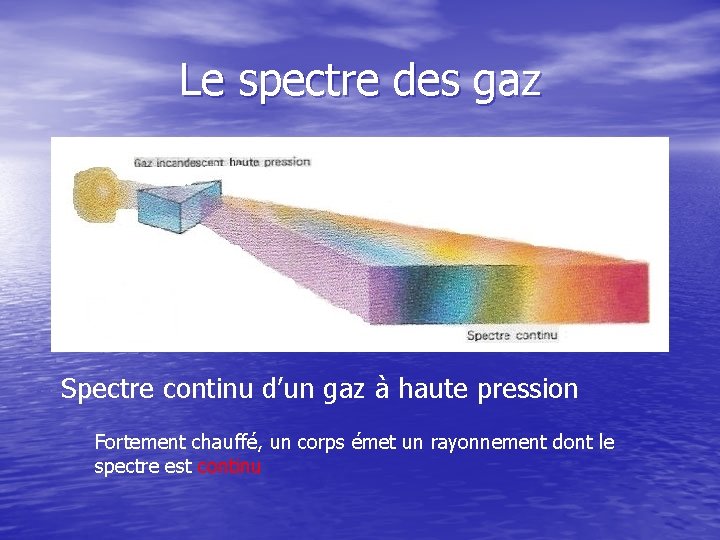 Le spectre des gaz

Gaz incandescent haute pression

Spectre continu

Spectre continu d'un gaz à haute pression

Fortement chauffé, un corps émet un rayonnement dont le spectre est continu